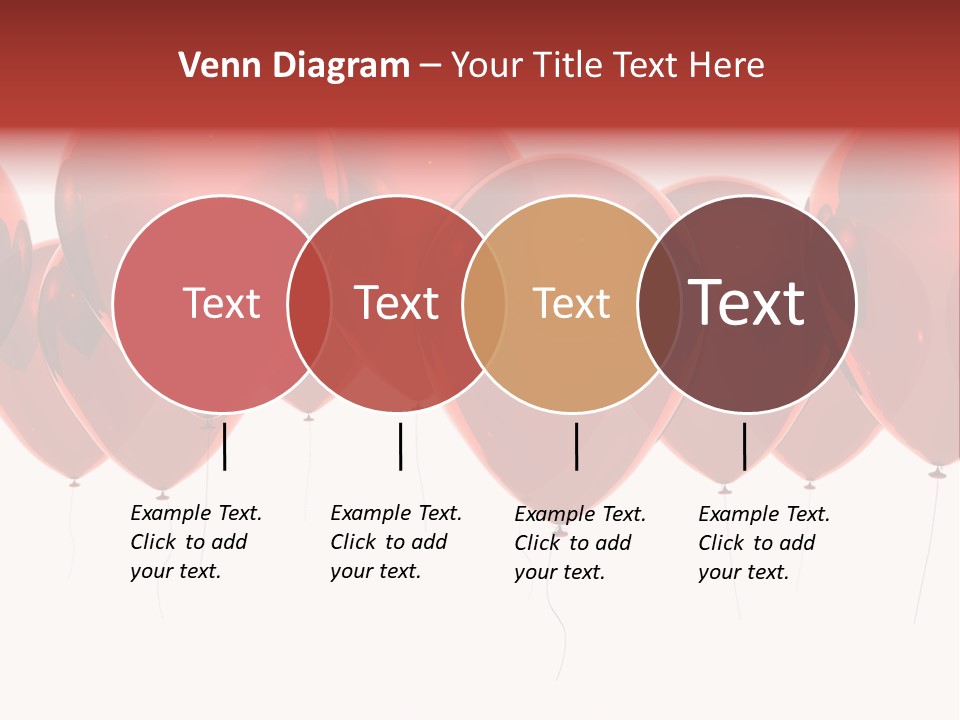 Venn Diagram – Your Title Text Here

Text

Text

Text

Text

Example Text. Click to add your text.

Example Text. Click to add your text.

Example Text. Click to add your text.

Example Text. Click to add your text.